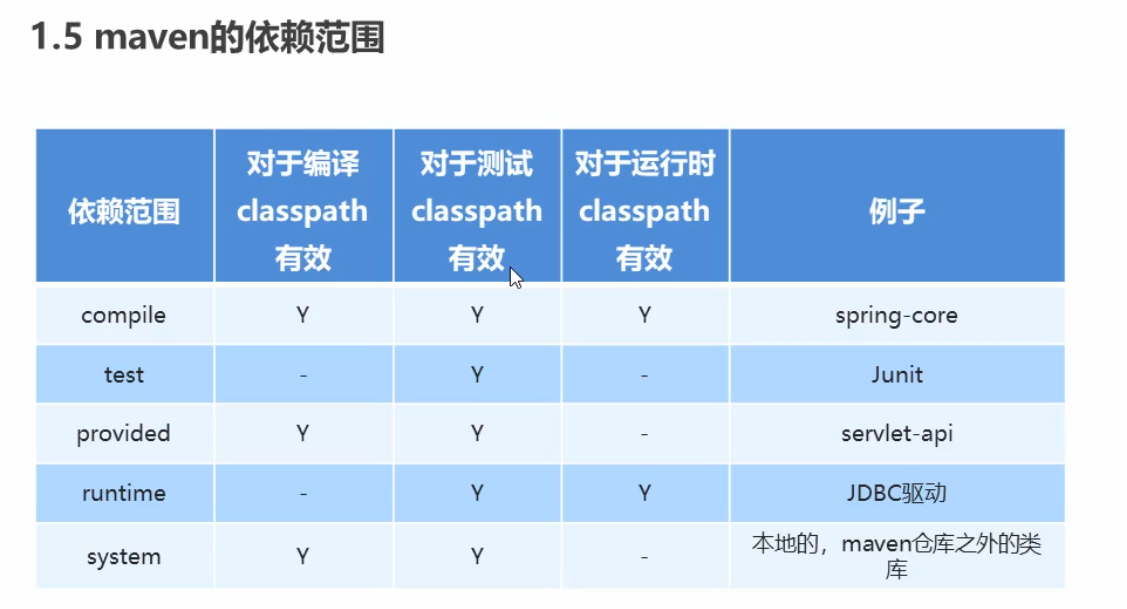 1.5 maven的依赖范围

| 依赖范围 | 对于编译 classpath 有效 | 对于测试 classpath 有效 | 对于运行时 classpath 有效 | 例子 |
|---|---|---|---|---|
| compile | Y | Y | Y | spring-core |
| test | - | Y | - | Junit |
| provided | Y | Y | - | servlet-api |
| runtime | - | Y | Y | JDBC驱动 |
| system | Y | Y | - | 本地的，maven仓库之外的类库 |